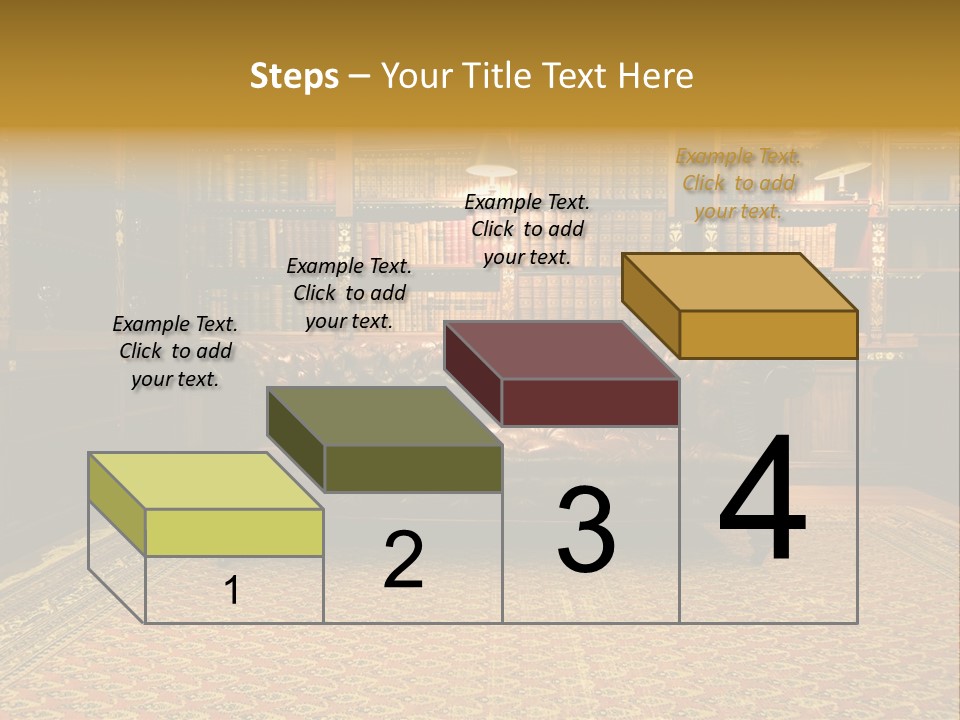 Steps – Your Title Text Here

Example Text. Click to add your text.

Example Text. Click to add your text.

Example Text. Click to add your text.

Example Text. Click to add your text.

1

2

3

4